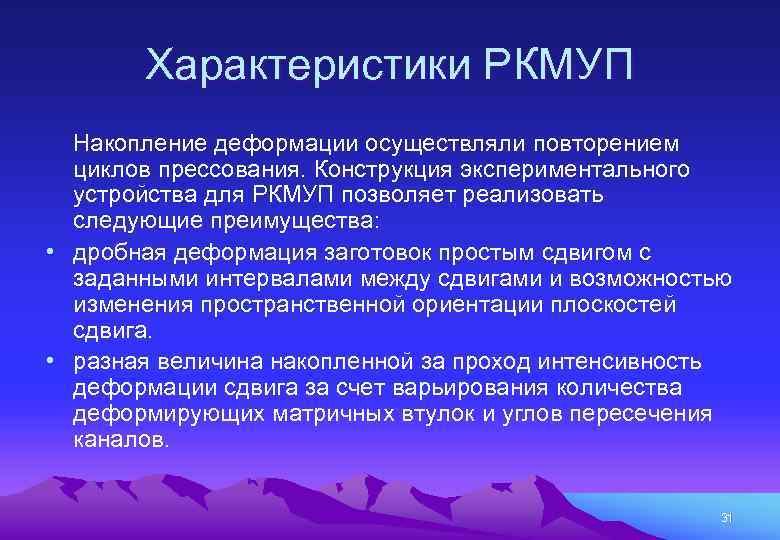 Характеристики РКМУП

Накопление деформации осуществляли повторением циклов прессования. Конструкция экспериментального устройства для РКМУП позволяет реализовать следующие преимущества:

• дробная деформация заготовок простым сдвигом с заданными интервалами между сдвигами и возможностью изменения пространственной ориентации плоскостей сдвига.

• разная величина накопленной за проход интенсивность деформации сдвига за счет варьирования количества деформирующих матричных втулок и углов пересечения каналов.

31